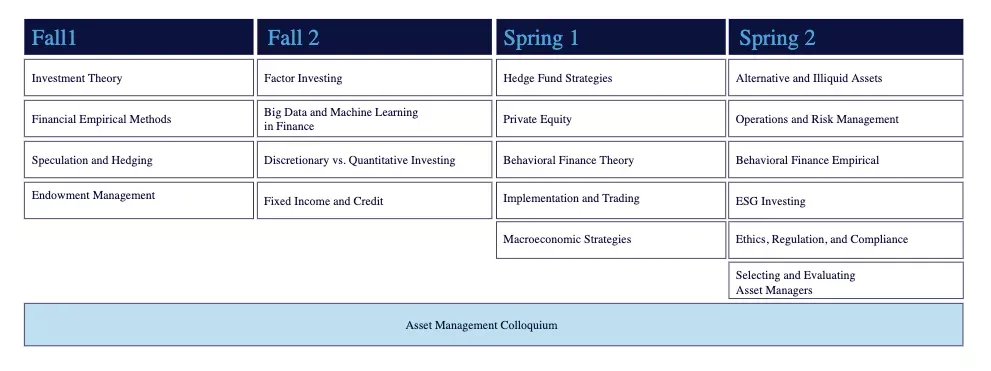 | Fall1 | Fall 2 | Spring 1 | Spring 2 |
|---|---|---|---|
| Investment Theory | Factor Investing | Hedge Fund Strategies | Alternative and Illiquid Assets |
| Financial Empirical Methods | Big Data and Machine Learning in Finance | Private Equity | Operations and Risk Management |
| Speculation and Hedging | Discretionary vs. Quantitative Investing | Behavioral Finance Theory | Behavioral Finance Empirical |
| Endowment Management | Fixed Income and Credit | Implementation and Trading | ESG Investing |
| | | Macroeconomic Strategies | Ethics, Regulation, and Compliance |
| | | | Selecting and Evaluating Asset Managers |

Asset Management Colloquium